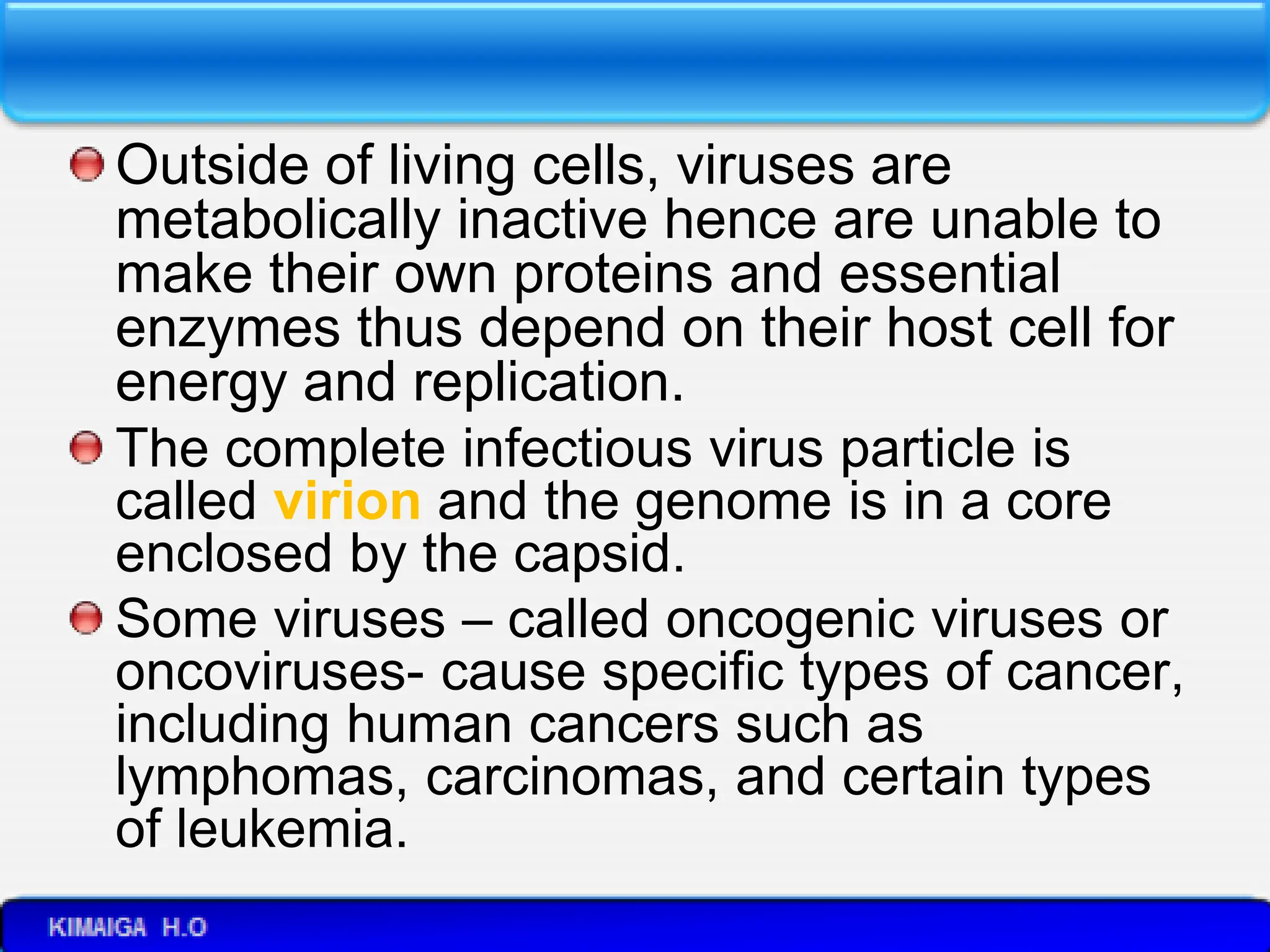 Outside of living cells, viruses are metabolically inactive hence are unable to make their own proteins and essential enzymes thus depend on their host cell for energy and replication.

The complete infectious virus particle is called virion and the genome is in a core enclosed by the capsid.

Some viruses – called oncogenic viruses or oncoviruses- cause specific types of cancer, including human cancers such as lymphomas, carcinomas, and certain types of leukemia.

KIMAIGA H.O